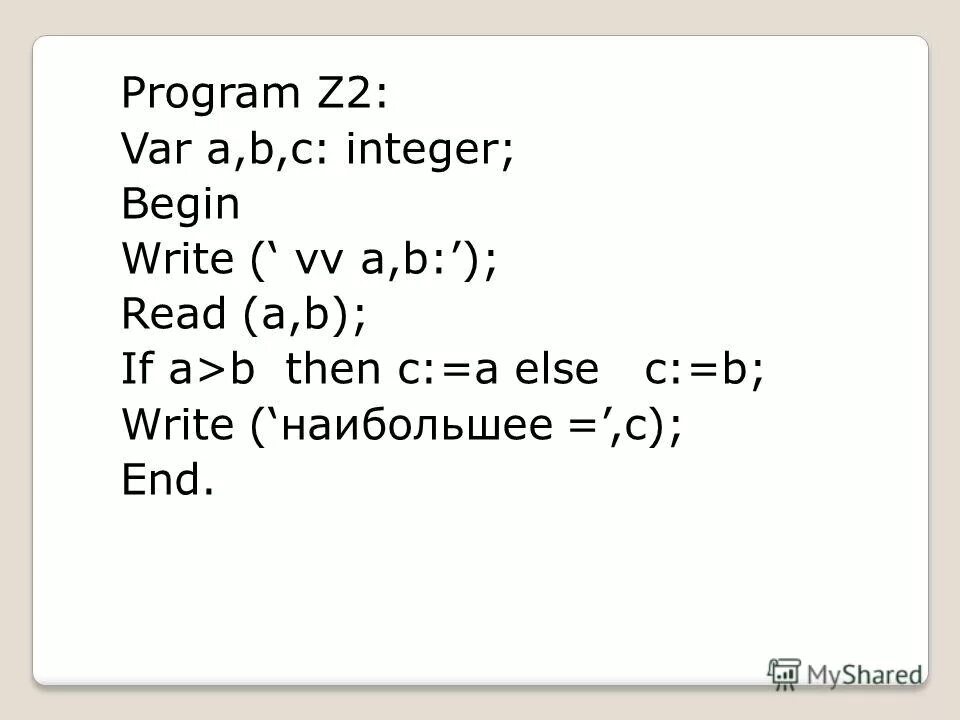 Program Z2:
Var a,b,c: integer;
Begin
Write (‘ vv a,b:’);
Read (a,b);
If a>b then c:=a else c:=b;
Write (‘наибольшее =’,c);
End.

MyShared